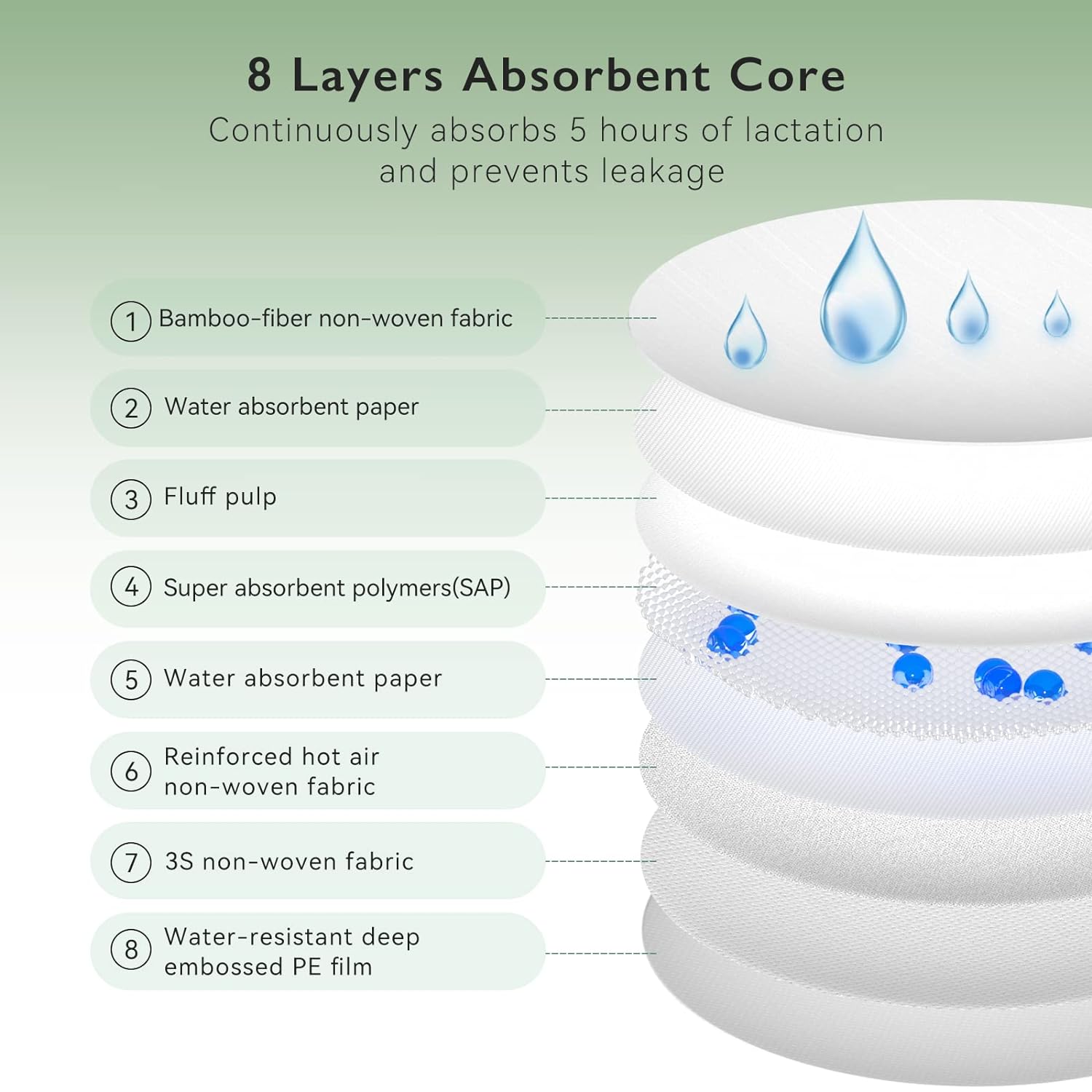 8 Layers Absorbent Core
Continuously absorbs 5 hours of lactation and prevents leakage

1 Bamboo-fiber non-woven fabric

2 Water absorbent paper

3 Fluff pulp

4 Super absorbent polymers(SAP)

5 Water absorbent paper

6 Reinforced hot air non-woven fabric

7 3S non-woven fabric

8 Water-resistant deep embossed PE film